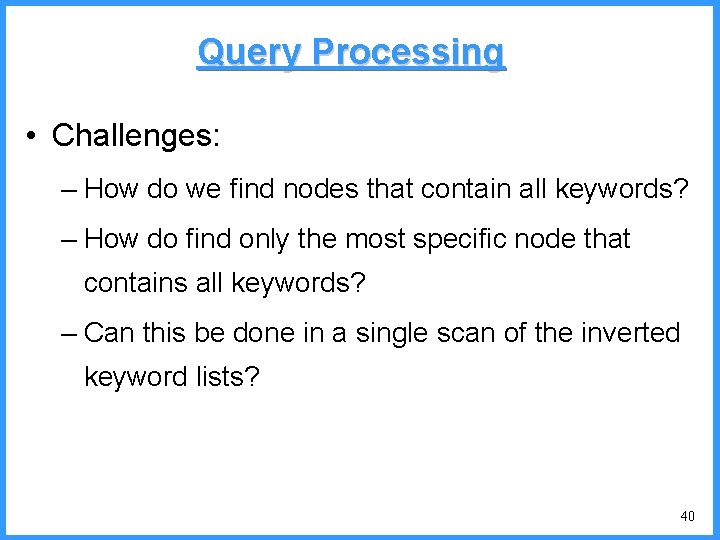 Query Processing

• Challenges:

– How do we find nodes that contain all keywords?

– How do find only the most specific node that contains all keywords?

– Can this be done in a single scan of the inverted keyword lists?

40